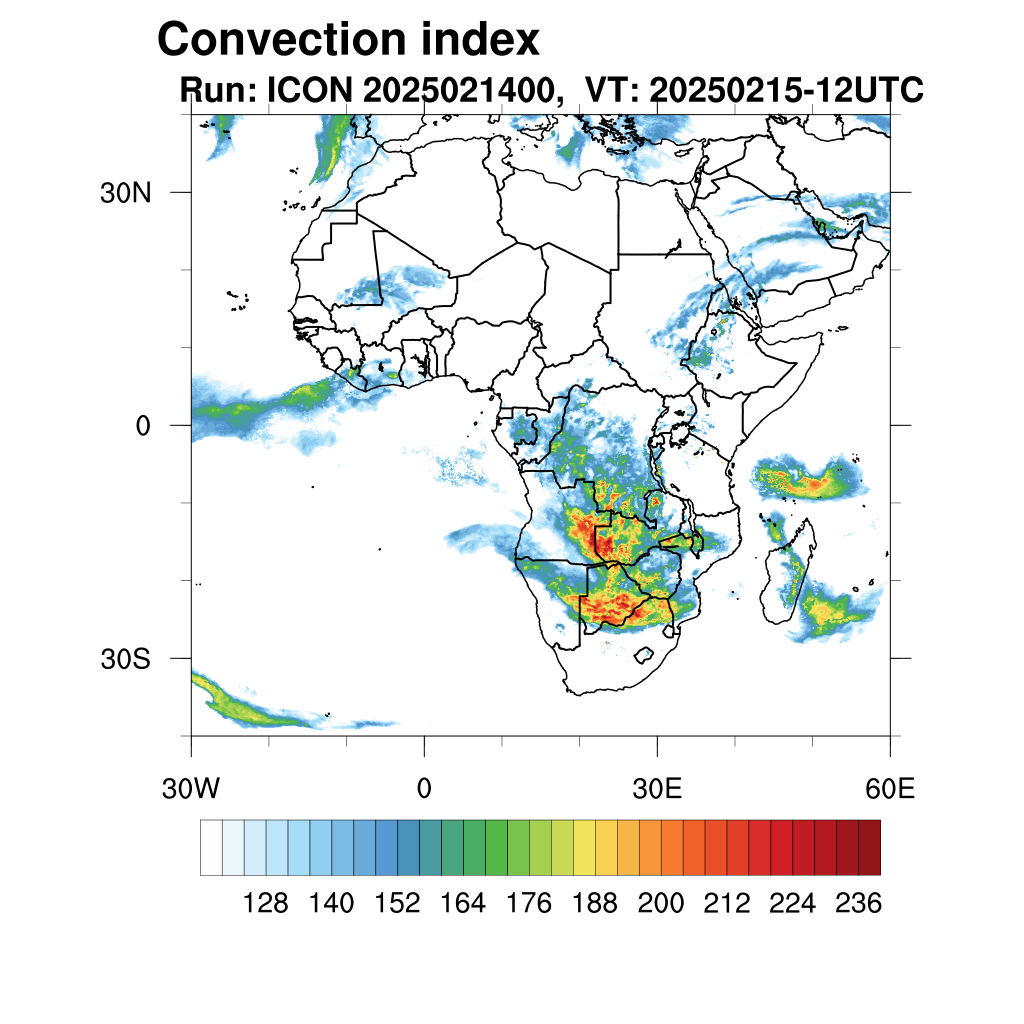 Convection index

Run: ICON 2025021400, VT: 20250215-12UTC

30N
0
30S

30W
0
30E
60E

128 140 152 164 176 188 200 212 224 236